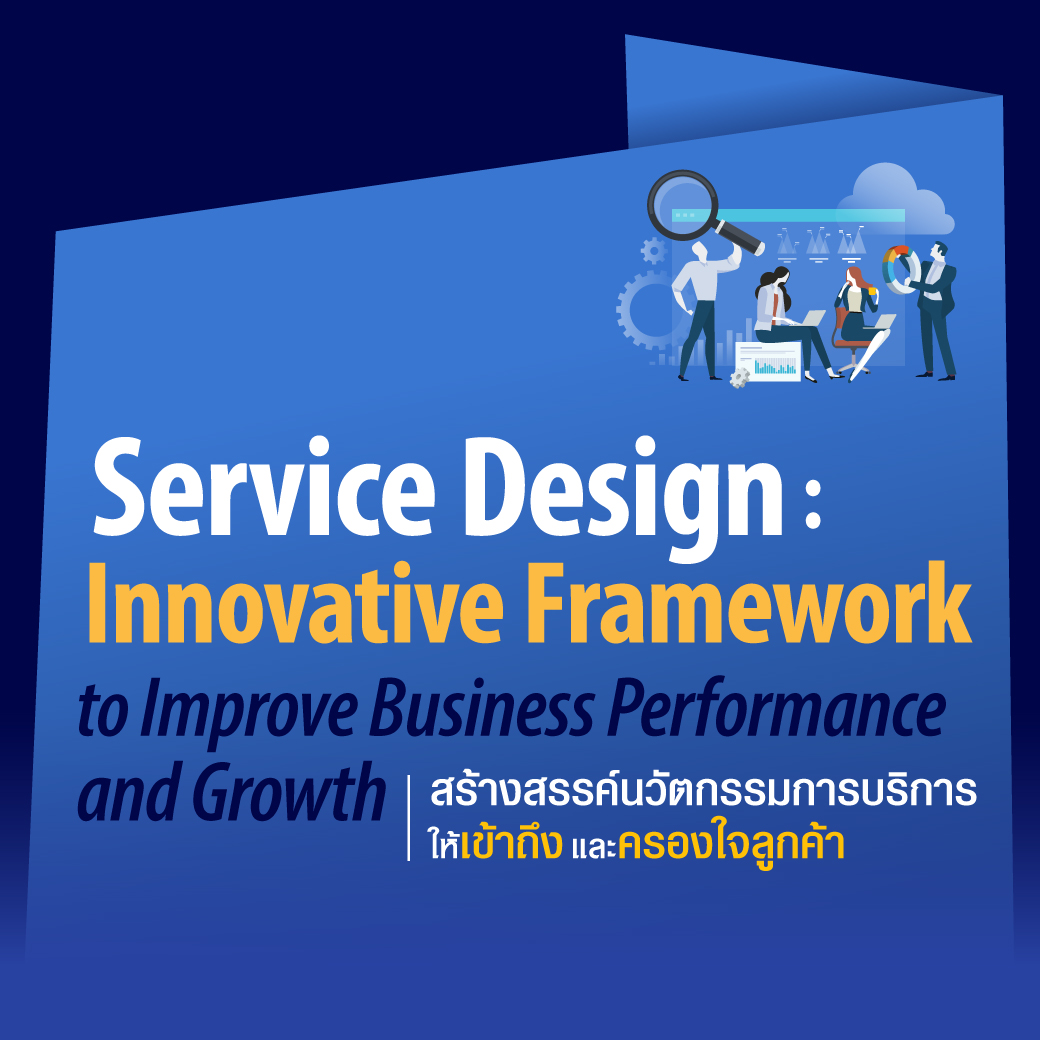 Service Design :
Innovative Framework
to Improve Business Performance and Growth

สร้างสรรค์นวัตกรรมการบริการ
ให้เข้าถึง และครองใจลูกค้า